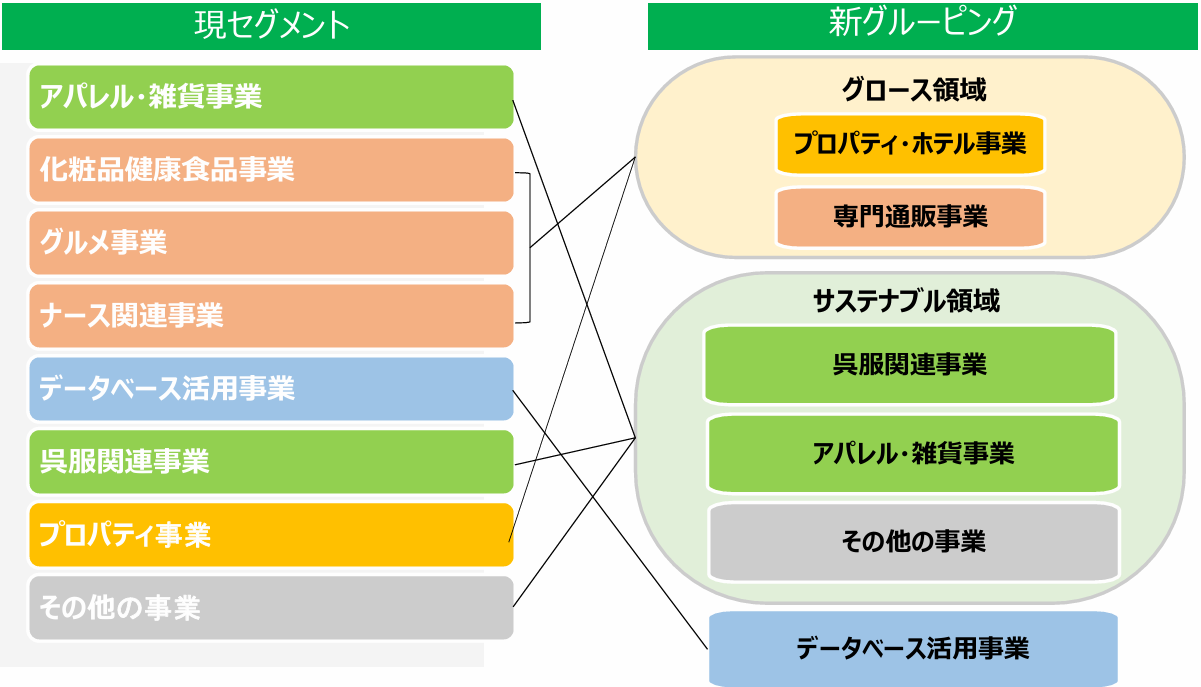 現セグメント

アパレル・雑貨事業

化粧品健康食品事業

グルメ事業

ナース関連事業

データベース活用事業

呉服関連事業

プロパティ事業

その他の事業

新グルーピング

グロース領域

プロパティ・ホテル事業

専門通販事業

サステナブル領域

呉服関連事業

アパレル・雑貨事業

その他の事業

データベース活用事業